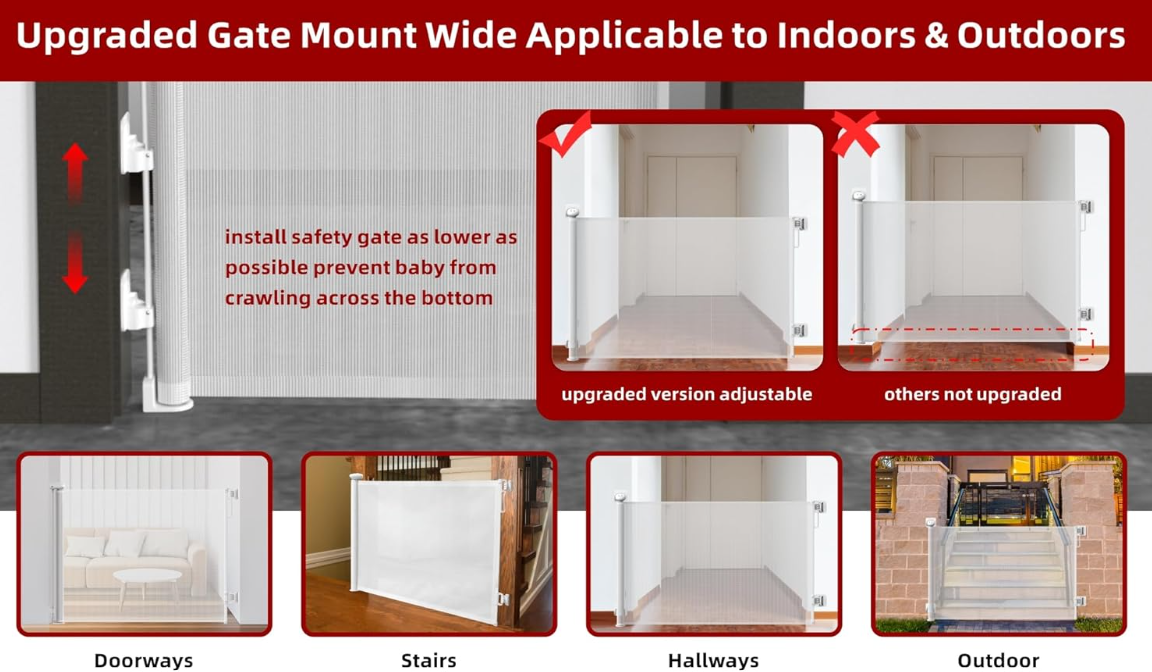 Upgraded Gate Mount Wide Applicable to Indoors & Outdoors

install safety gate as lower as possible prevent baby from crawling across the bottom

upgraded version adjustable

others not upgraded

Doorways

Stairs

Hallways

Outdoor